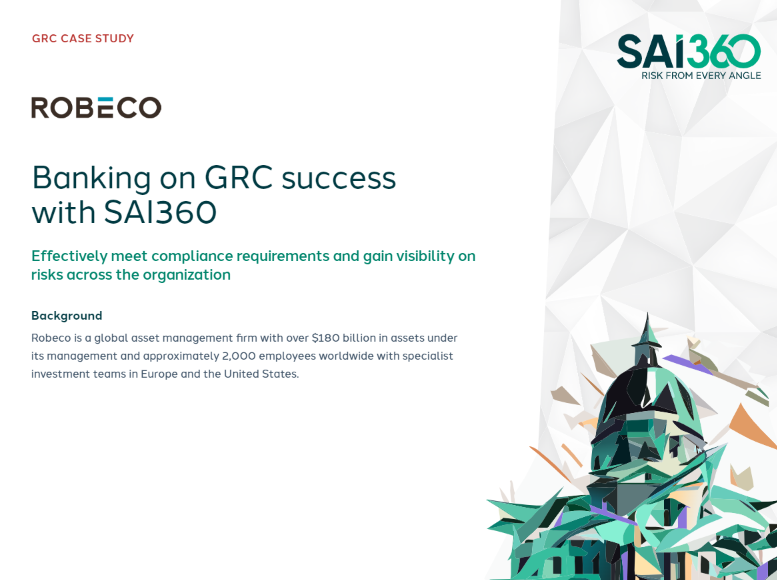 GRC CASE STUDY

SAI360
RISK FROM EVERY ANGLE

ROBECO

Banking on GRC success with SAI360

Effectively meet compliance requirements and gain visibility on risks across the organization

Background

Robeco is a global asset management firm with over $180 billion in assets under its management and approximately 2,000 employees worldwide with specialist investment teams in Europe and the United States.